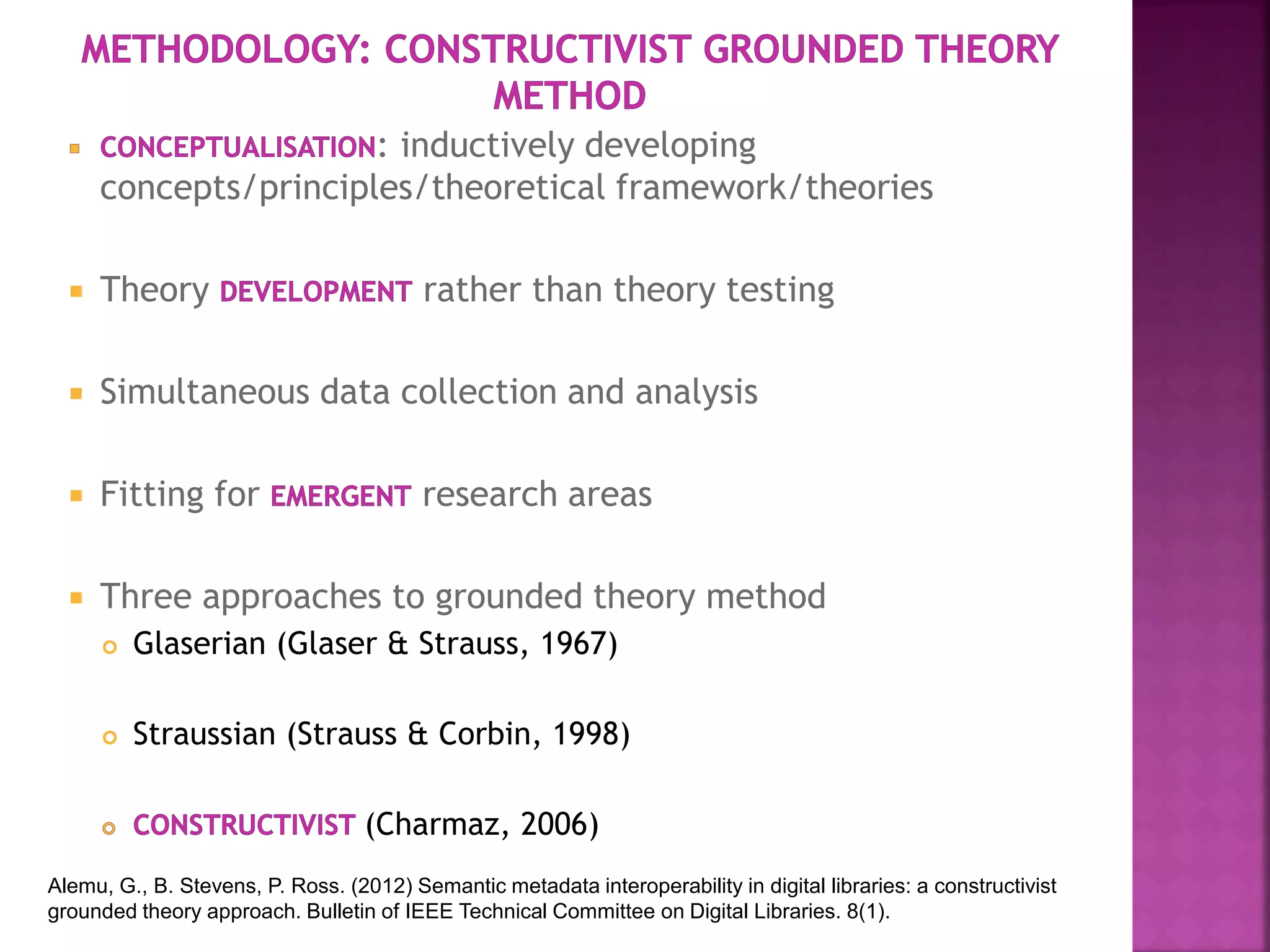 METHODOLOGY: CONSTRUCTIVIST GROUNDED THEORY METHOD

CONCEPTUALISATION: inductively developing concepts/principles/theoretical framework/theories

Theory DEVELOPMENT rather than theory testing

Simultaneous data collection and analysis

Fitting for EMERGENT research areas

Three approaches to grounded theory method

Glaserian (Glaser & Strauss, 1967)

Straussian (Strauss & Corbin, 1998)

CONSTRUCTIVIST (Charmaz, 2006)

Alemu, G., B. Stevens, P. Ross. (2012) Semantic metadata interoperability in digital libraries: a constructivist grounded theory approach. Bulletin of IEEE Technical Committee on Digital Libraries. 8(1).